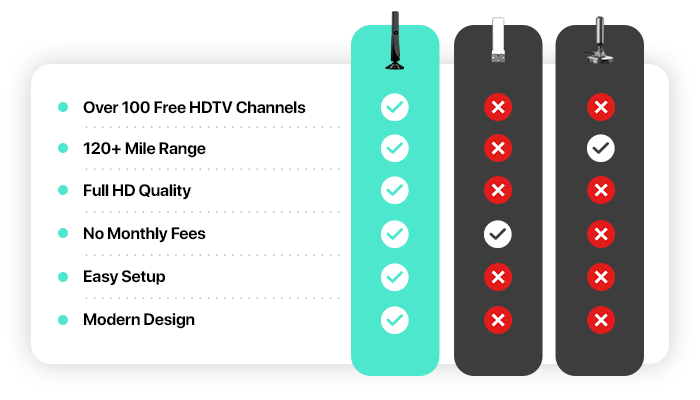 Over 100 Free HDTV Channels

120+ Mile Range

Full HD Quality

No Monthly Fees

Easy Setup

Modern Design